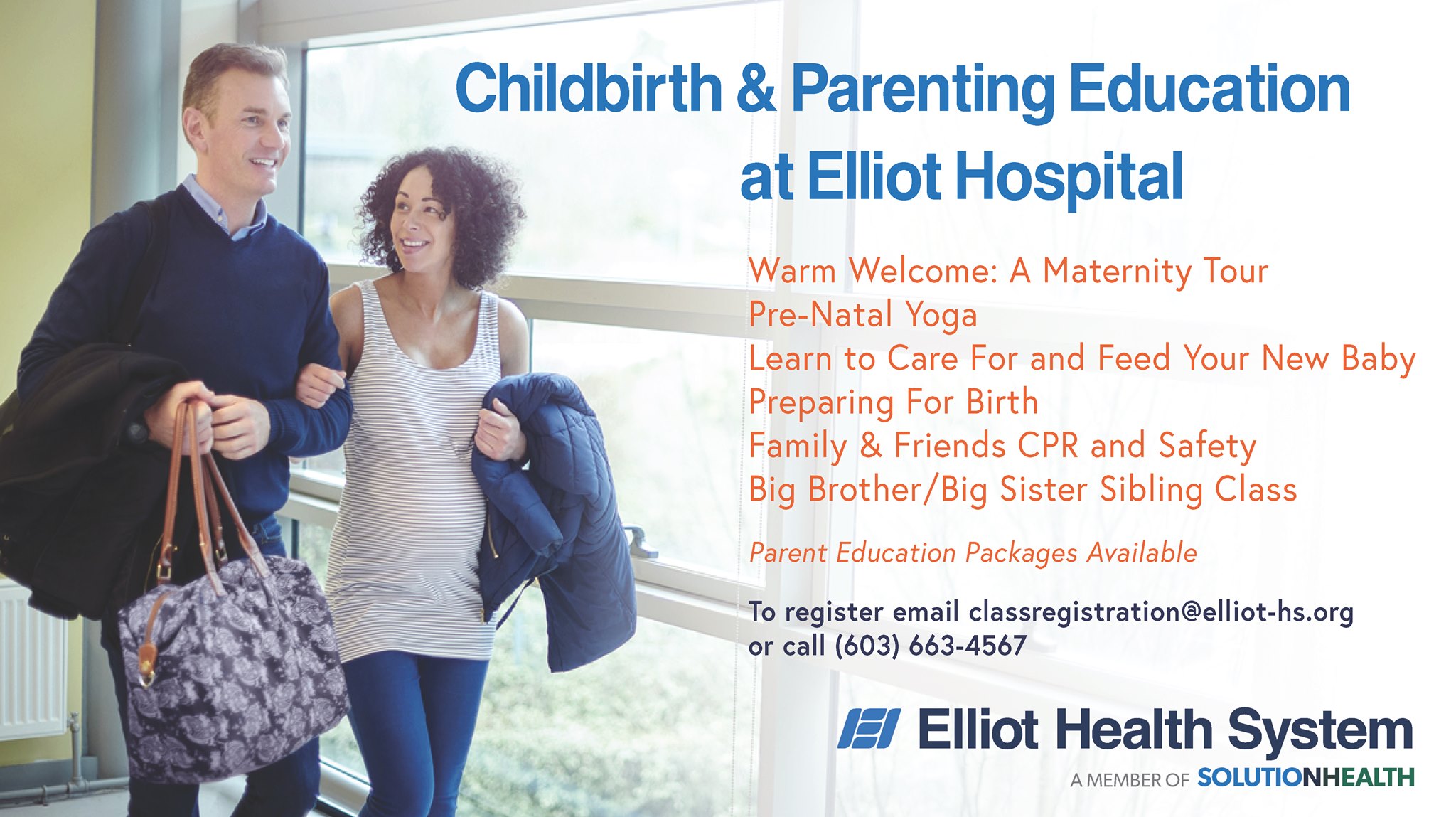 Childbirth & Parenting Education at Elliot Hospital

Warm Welcome: A Maternity Tour
Pre-Natal Yoga
Learn to Care For and Feed Your New Baby
Preparing For Birth
Family & Friends CPR and Safety
Big Brother/Big Sister Sibling Class

Parent Education Packages Available

To register email classregistration@elliot-hs.org or call (603) 663-4567

Elliot Health System
A MEMBER OF SOLUTIONHEALTH